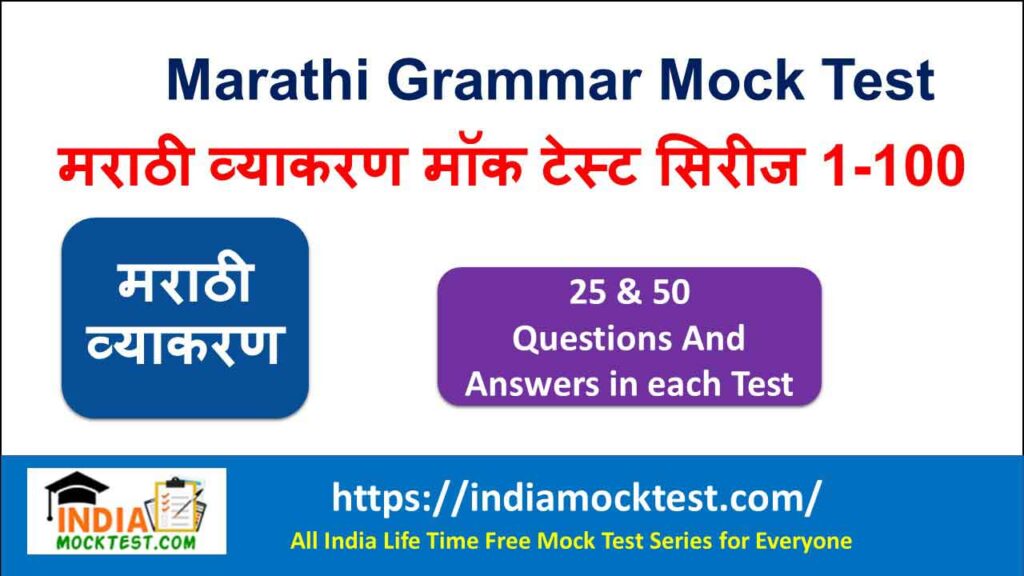 Marathi Grammar Mock Test

मराठी व्याकरण मॉक टेस्ट सिरीज 1-100

मराठी व्याकरण

25 & 50
Questions And
Answers in each Test

INDIA MOCKTEST.COM

https://indiamocktest.com/

All India Life Time Free Mock Test Series for Everyone